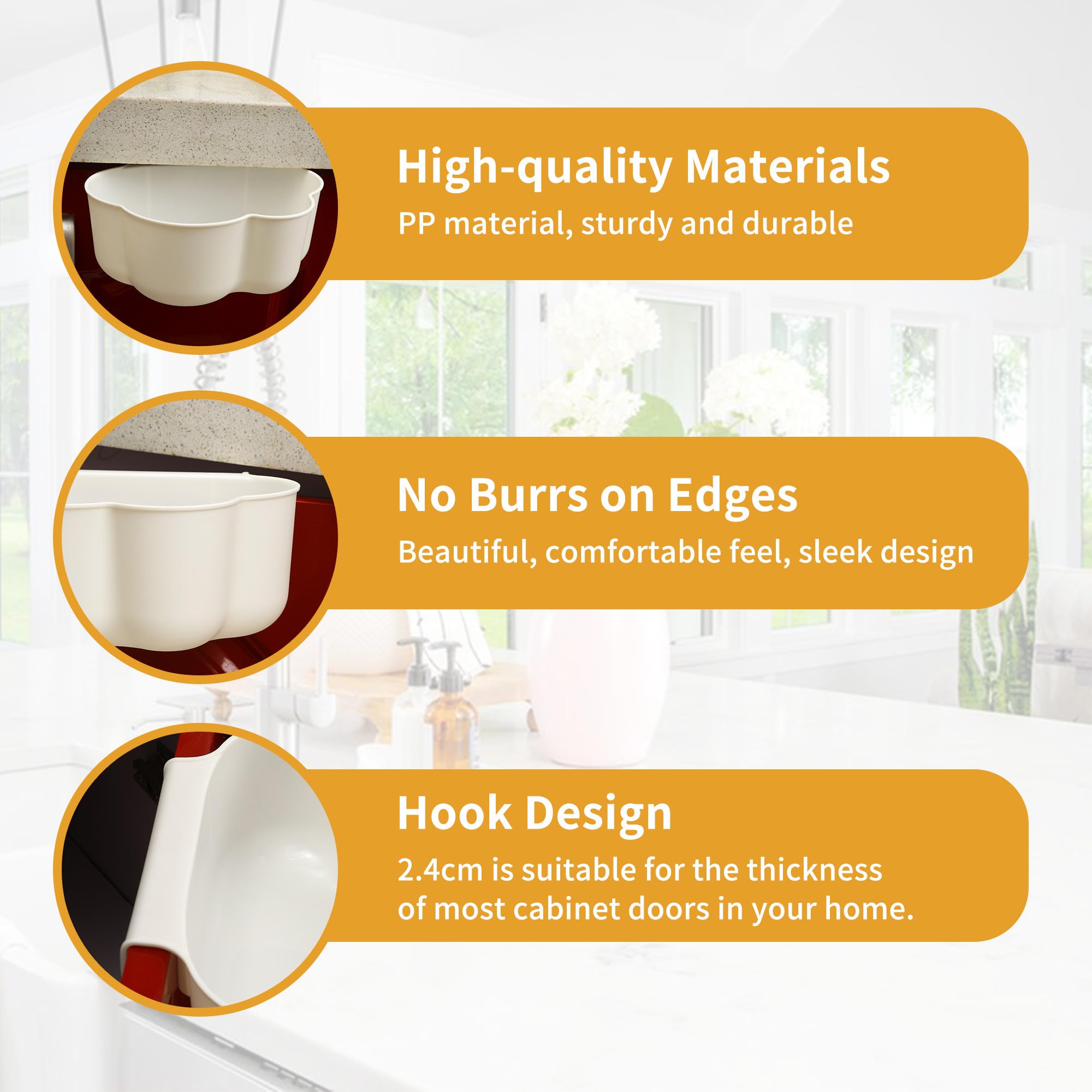 High-quality Materials
PP material, sturdy and durable

No Burrs on Edges
Beautiful, comfortable feel, sleek design

Hook Design
2.4cm is suitable for the thickness of most cabinet doors in your home.